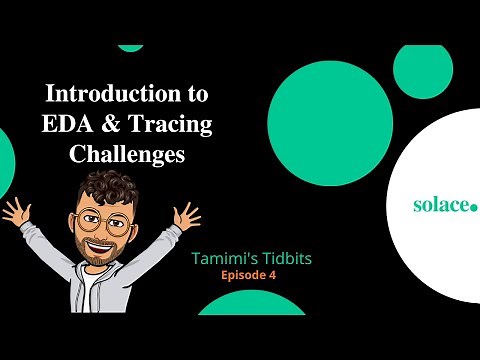 Introduction to EDA & Tracing Challenges

Tamimi's Tidbits
Episode 4

solace.